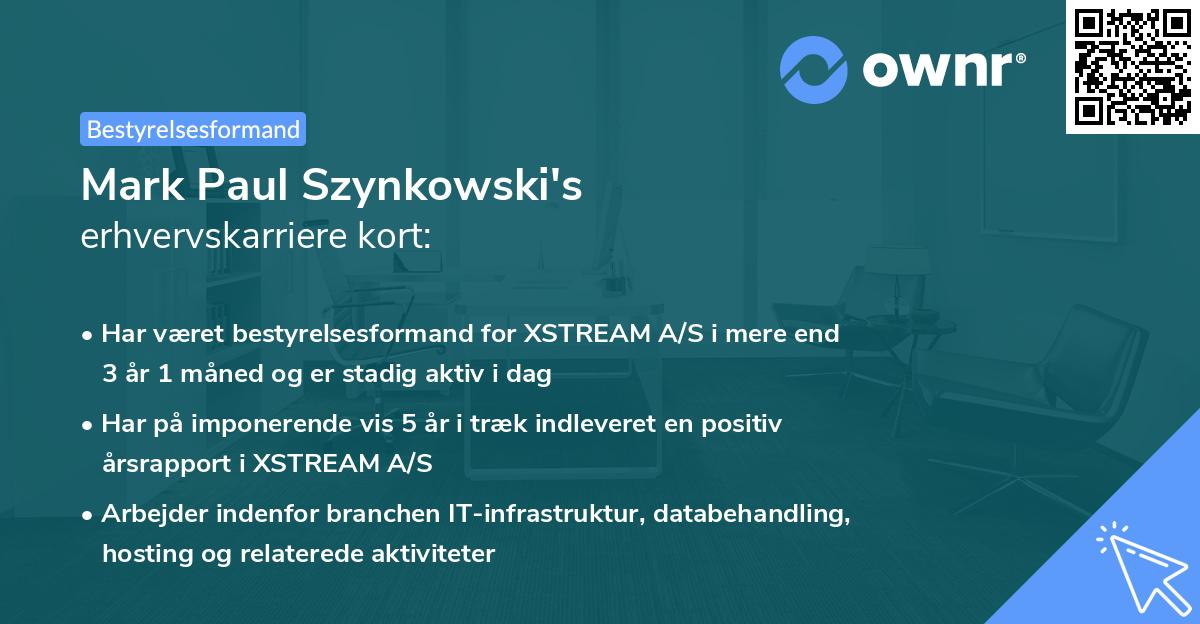 ownr®

Bestyrelsesformand

Mark Paul Szynkowski's
erhvervskarriere kort:

• Har været bestyrelsesformand for XSTREAM A/S i mere end 3 år 1 måned og er stadig aktiv i dag
• Har på imponerende vis 5 år i træk indleveret en positiv årsrapport i XSTREAM A/S
• Arbejder indenfor branchen IT-infrastruktur, databehandling, hosting og relaterede aktiviteter